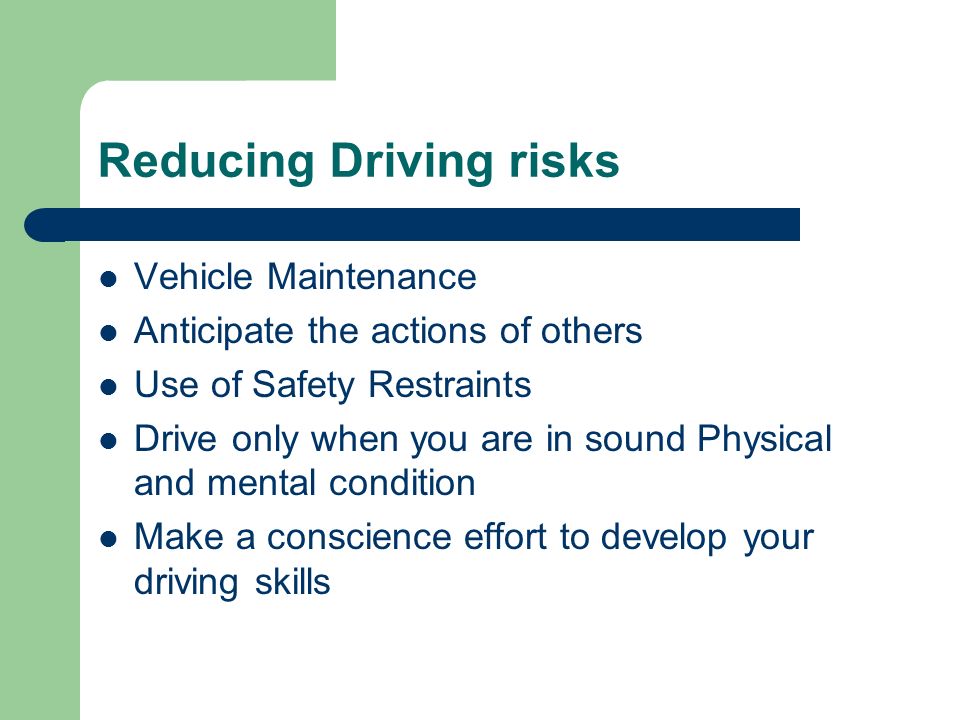 Reducing Driving risks

- Vehicle Maintenance
- Anticipate the actions of others
- Use of Safety Restraints
- Drive only when you are in sound Physical and mental condition
- Make a conscience effort to develop your driving skills